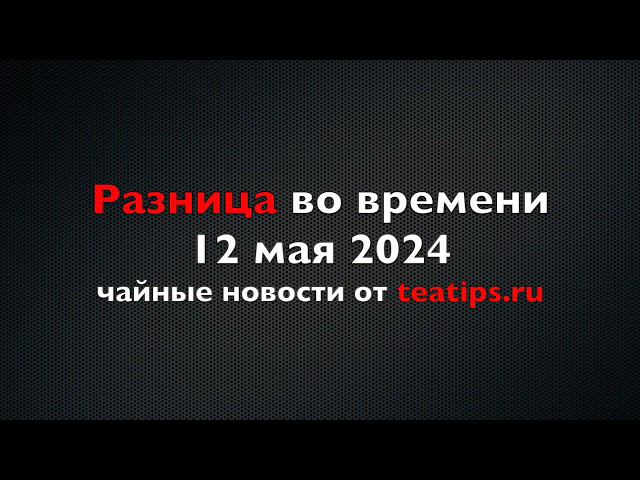 Разница во времени
12 мая 2024
чайные новости от teatips.ru